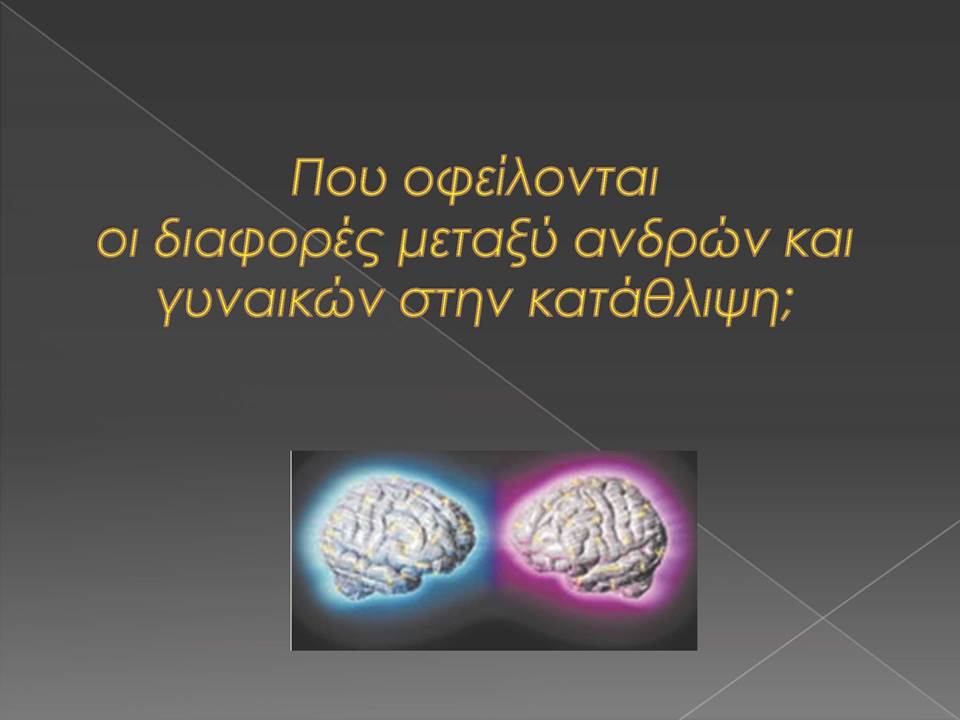 Που οφείλονται οι διαφορές μεταξύ ανδρών και γυναικών στην κατάθλιψη;